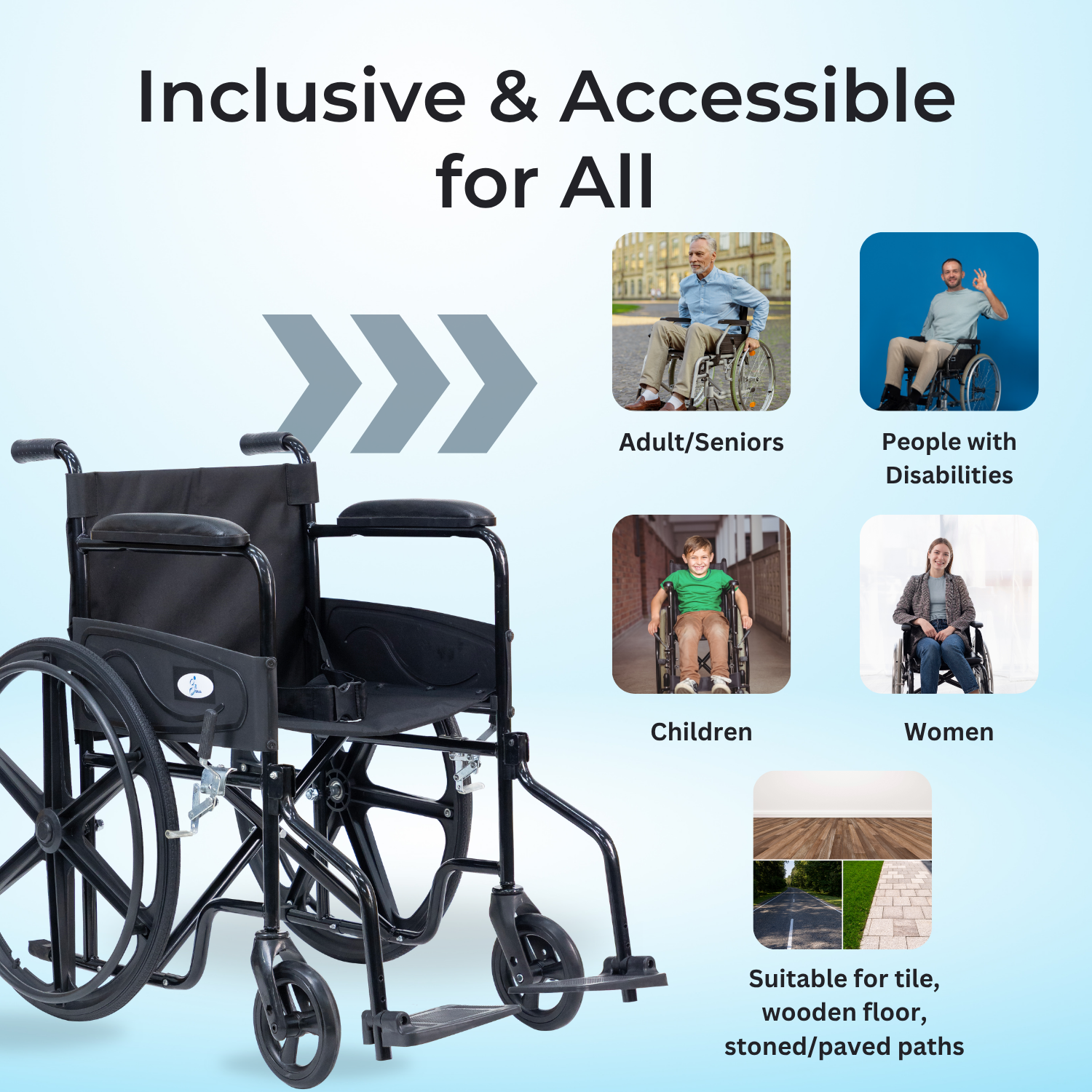 Inclusive & Accessible for All

Adult/Seniors

People with Disabilities

Children

Women

Suitable for tile, wooden floor, stoned/paved paths